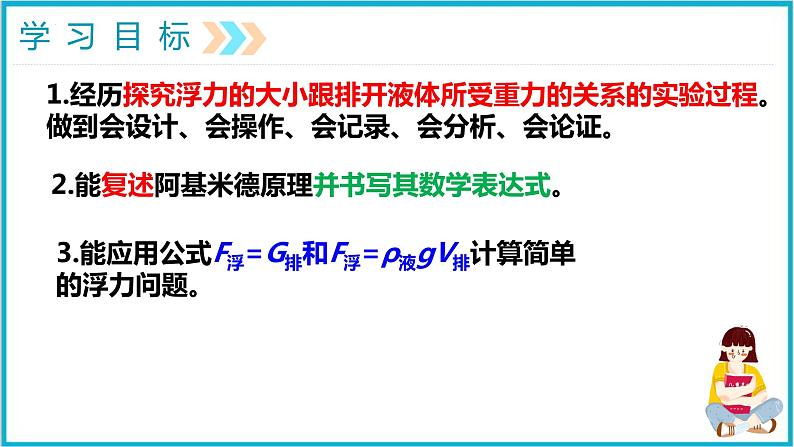 学习目标

1.经历探究浮力的大小跟排开液体所受重力的关系的实验过程。做到会设计、会操作、会记录、会分析、会论证。

2.能复述阿基米德原理并书写其数学表达式。

3.能应用公式$F_{浮}=G_{排}$和$F_{浮}=\rho_{液}gV_{排}$计算简单的浮力问题。